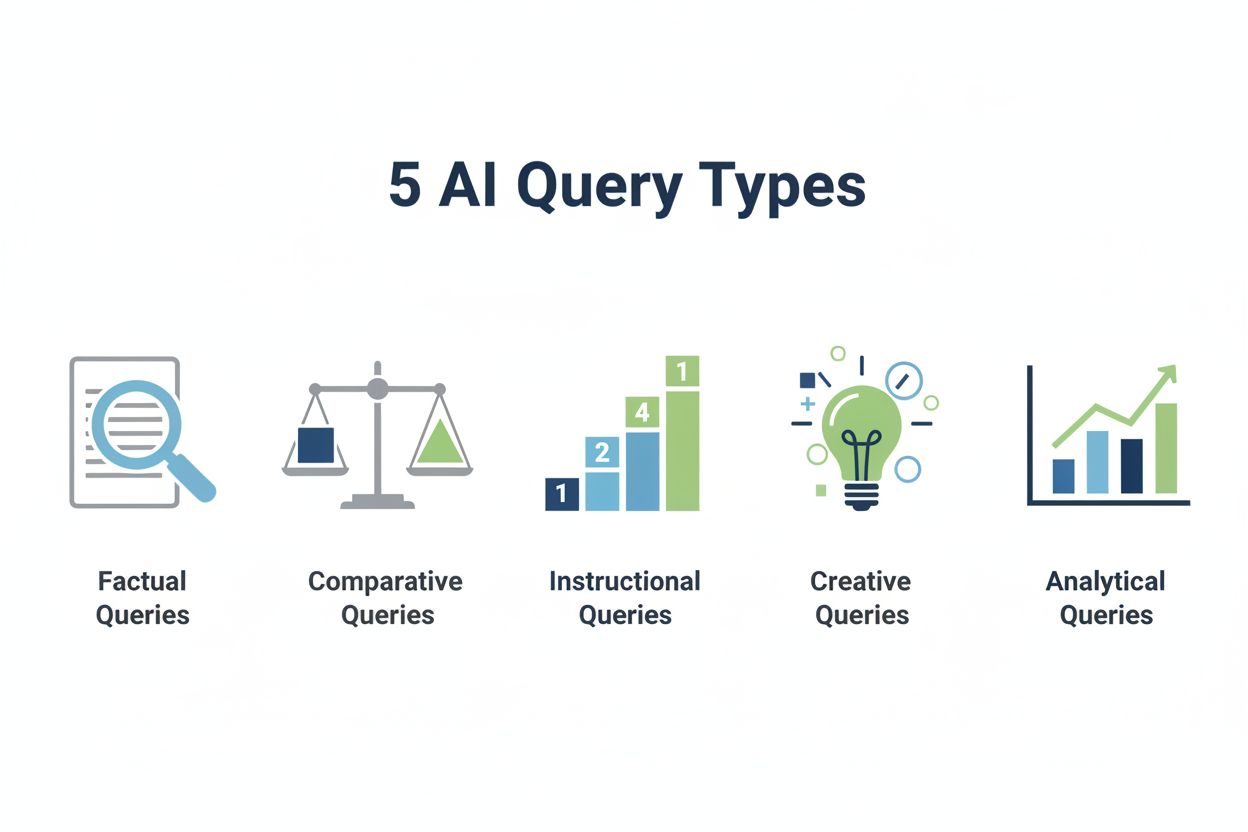 5 AI Query Types

1
2
4
1

Factual Queries

Comparative Queries

Instructional Queries

Creative Queries

Analytical Queries